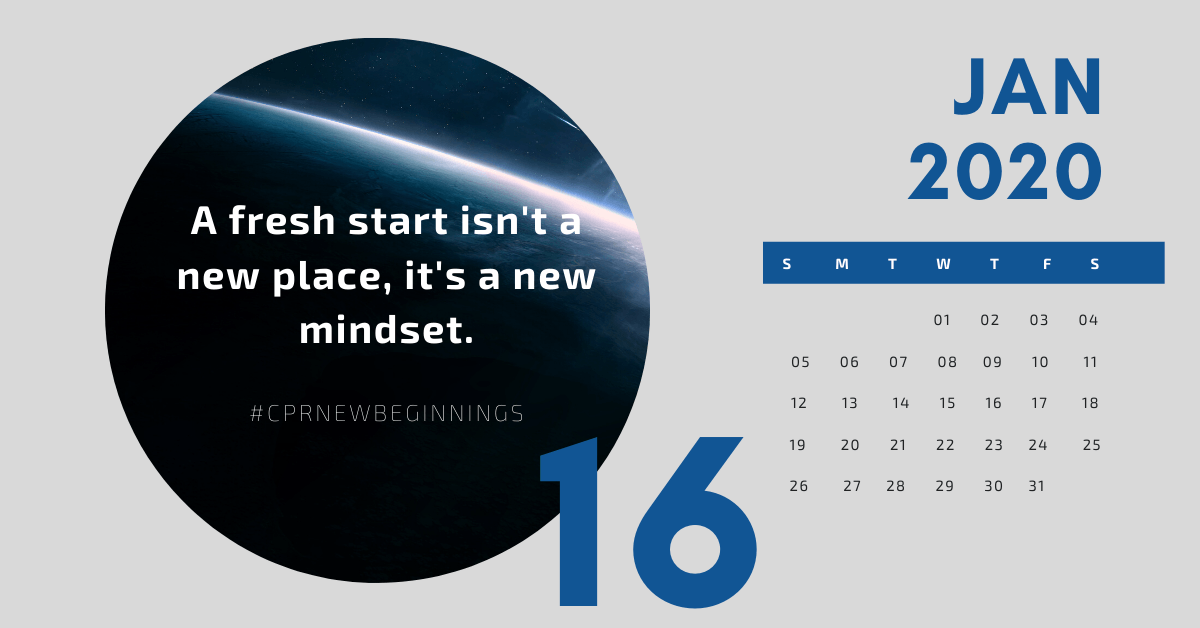 A fresh start isn't a new place, it's a new mindset.

#CPRNEWBEGINNINGS

16

JAN 2020

| S | M | T | W | T | F | S |
|---|---|---|---|---|---|---|
| | | | 01 | 02 | 03 | 04 |
| 05 | 06 | 07 | 08 | 09 | 10 | 11 |
| 12 | 13 | 14 | 15 | 16 | 17 | 18 |
| 19 | 20 | 21 | 22 | 23 | 24 | 25 |
| 26 | 27 | 28 | 29 | 30 | 31 | |